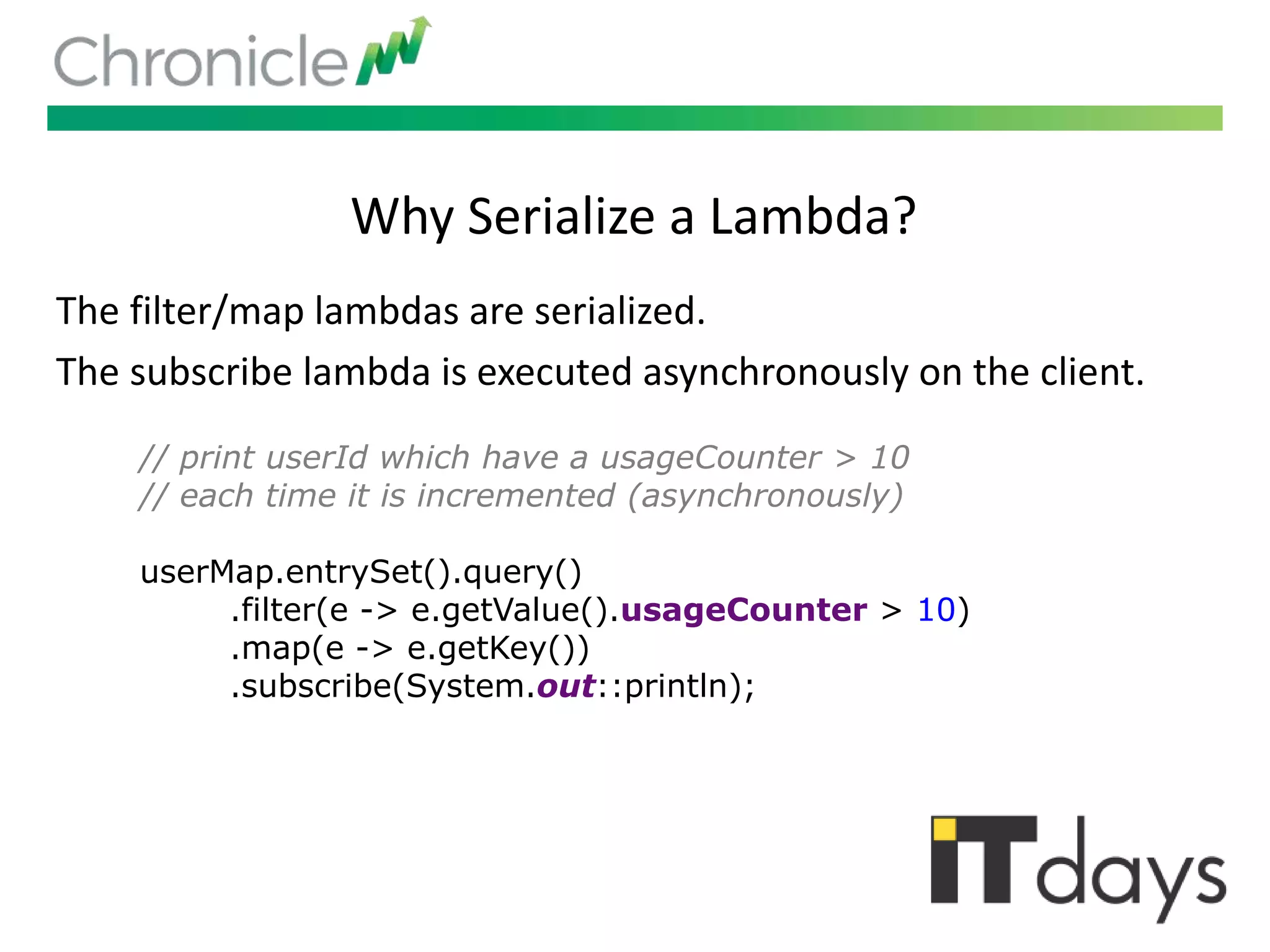 Chronicle

Why Serialize a Lambda?

The filter/map lambdas are serialized.

The subscribe lambda is executed asynchronously on the client.

// print userId which have a usageCounter > 10
// each time it is incremented (asynchronously)

userMap.entrySet().query()
.filter(e -> e.getValue().usageCounter > 10)
.map(e -> e.getKey())
.subscribe(System.out::println);

ITdays